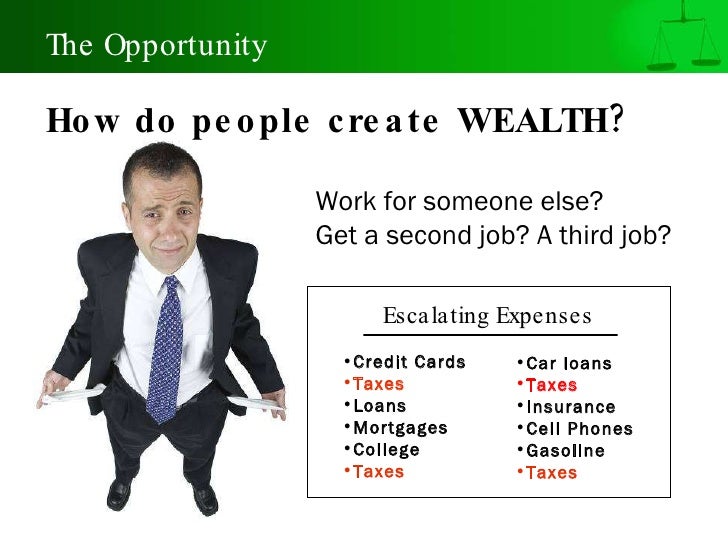 The Opportunity

How do people create WEALTH?

Work for someone else?
Get a second job? A third job?

Escalating Expenses

•Credit Cards
•Taxes
•Loans
•Mortgages
•College
•Taxes

•Car loans
•Taxes
•Insurance
•Cell Phones
•Gasoline
•Taxes